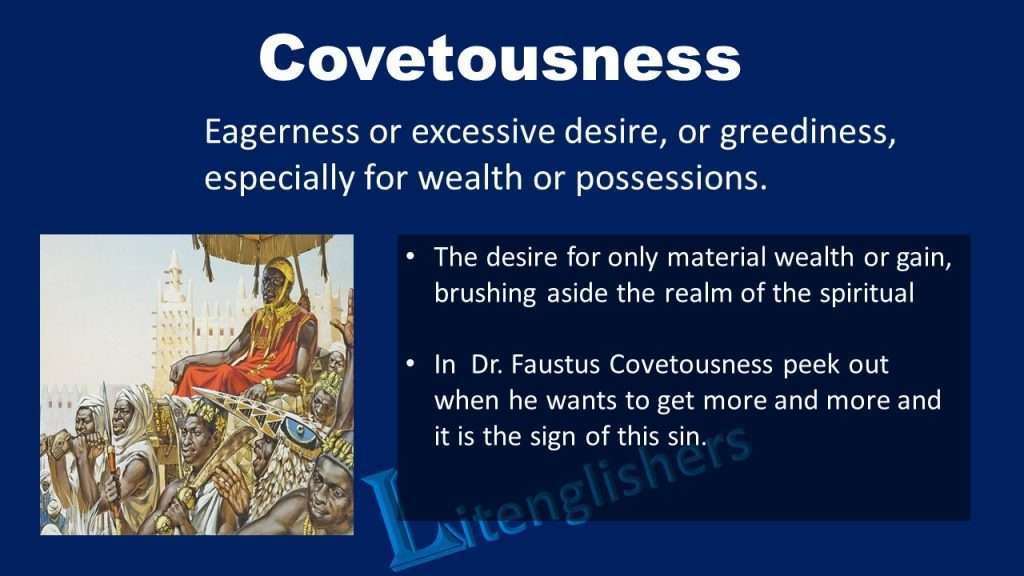 Covetousness

Eagerness or excessive desire, or greediness, especially for wealth or possessions.

• The desire for only material wealth or gain, brushing aside the realm of the spiritual

• In Dr. Faustus Covetousness peek out when he wants to get more and more and it is the sign of this sin.

Litenglishers